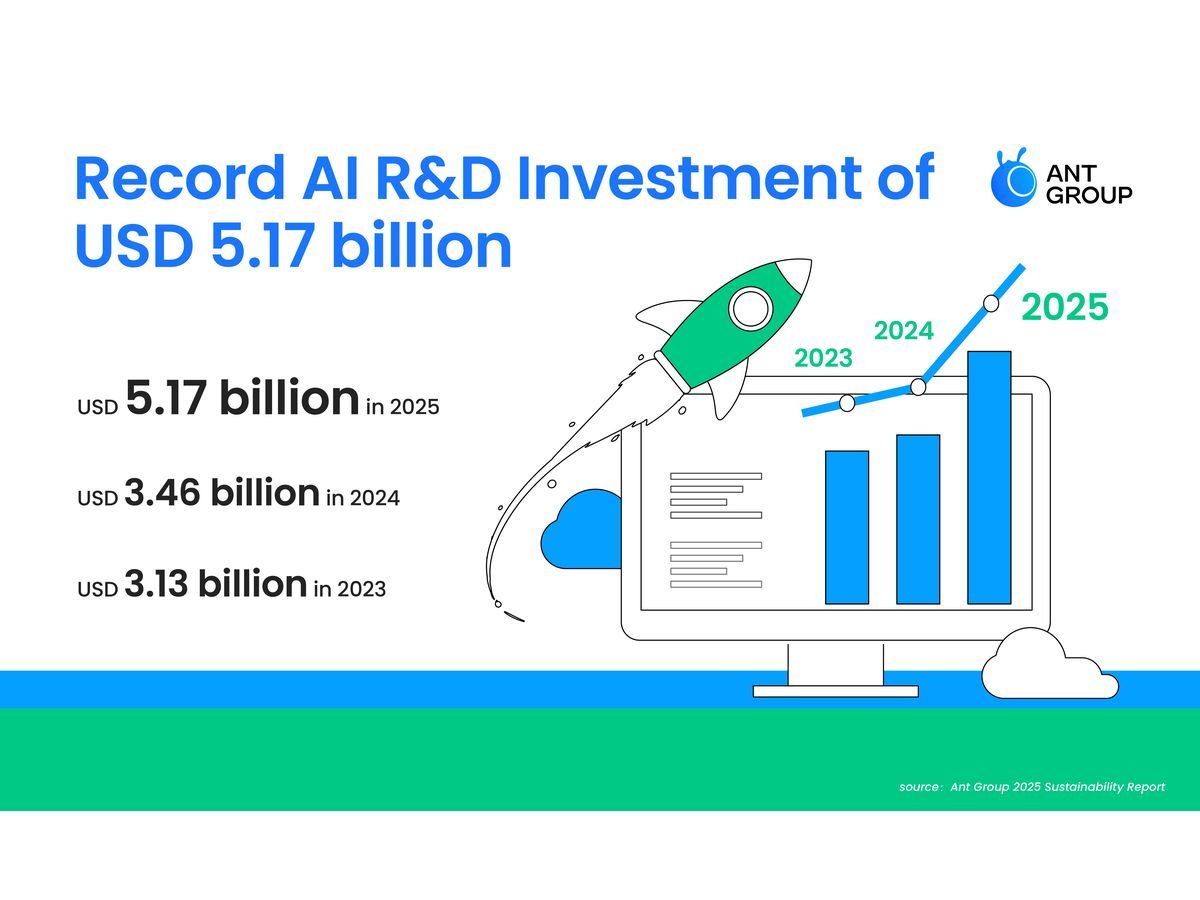 Record AI R&D Investment of USD 5.17 billion

ANT GROUP

USD 5.17 billion in 2025

USD 3.46 billion in 2024

USD 3.13 billion in 2023

2023
2024
2025

source: Ant Group 2025 Sustainability Report